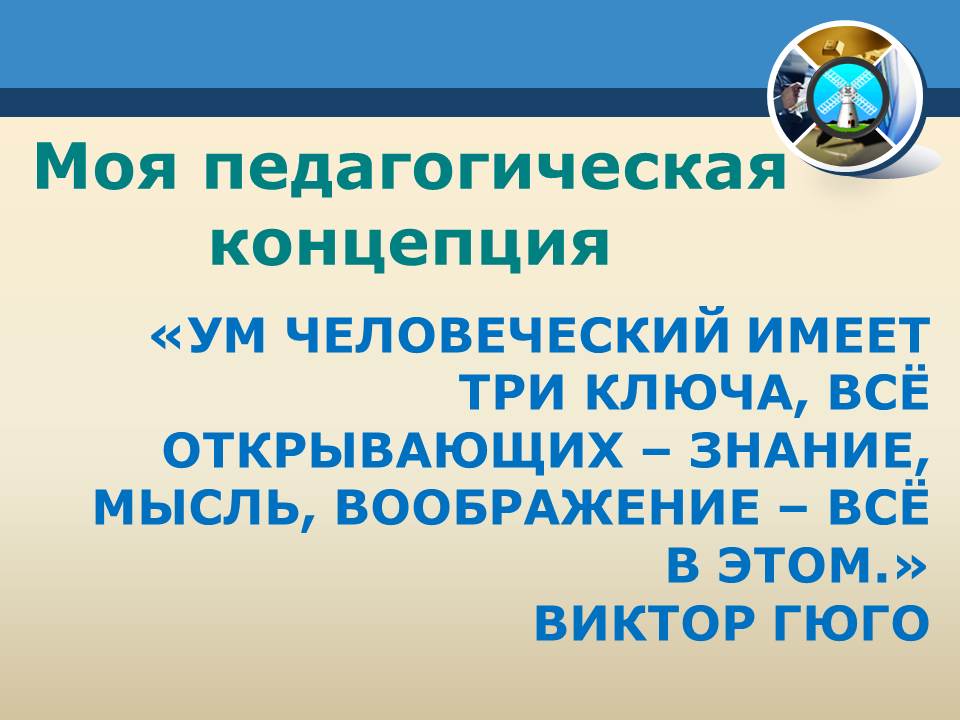 Моя педагогическая концепция

«УМ ЧЕЛОВЕЧЕСКИЙ ИМЕЕТ ТРИ КЛЮЧА, ВСЁ ОТКРЫВАЮЩИХ – ЗНАНИЕ, МЫСЛЬ, ВООБРАЖЕНИЕ – ВСЁ В ЭТОМ.»
ВИКТОР ГЮГО